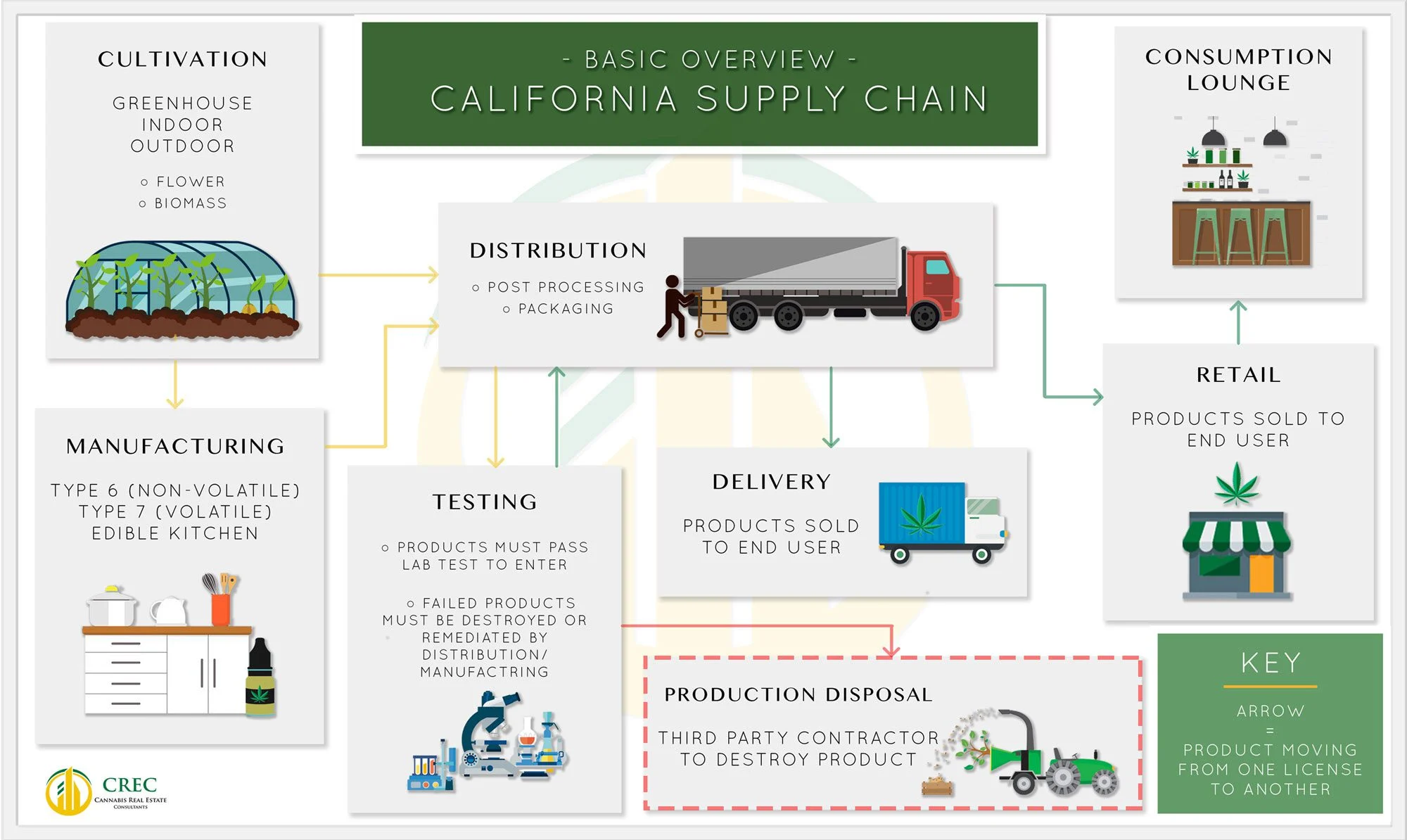 - BASIC OVERVIEW -
CALIFORNIA SUPPLY CHAIN

CULTIVATION

GREENHOUSE
INDOOR
OUTDOOR

○ FLOWER
○ BIOMASS

MANUFACTURING

TYPE 6 (NON-VOLATILE)
TYPE 7 (VOLATILE)
EDIBLE KITCHEN

DISTRIBUTION

○ POST PROCESSING
○ PACKAGING

TESTING

○ PRODUCTS MUST PASS LAB TEST TO ENTER

○ FAILED PRODUCTS MUST BE DESTROYED OR REMEDIATED BY DISTRIBUTION/ MANUFACTRING

DELIVERY

PRODUCTS SOLD TO END USER

PRODUCTION DISPOSAL

THIRD PARTY CONTRACTOR TO DESTROY PRODUCT

CONSUMPTION LOUNGE

RETAIL

PRODUCTS SOLD TO END USER

KEY

ARROW
=
PRODUCT MOVING FROM ONE LICENSE TO ANOTHER

CREC
CANNABIS REAL ESTATE CONSULTANTS